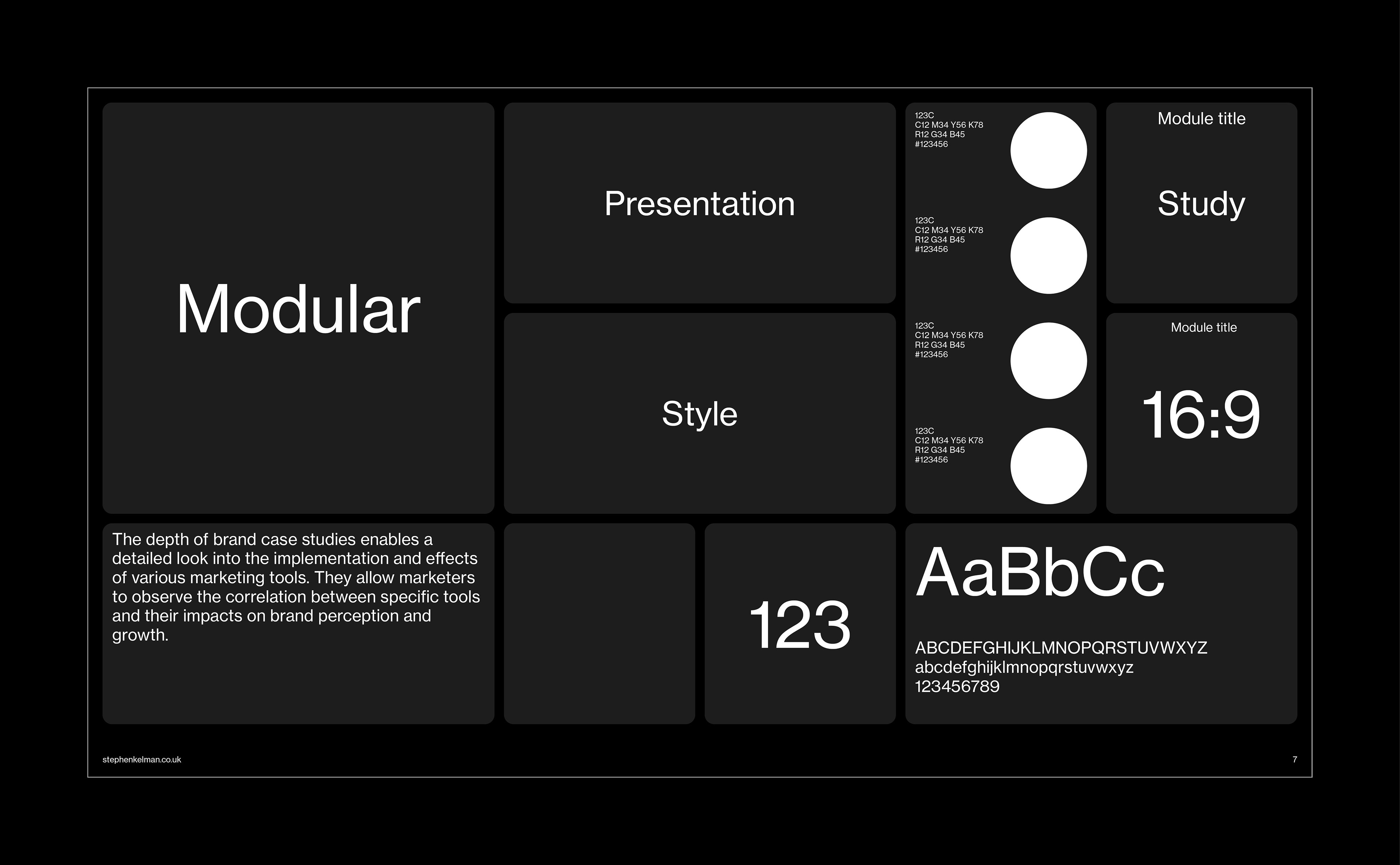 Modular

Presentation

Style

123C
C12 M34 Y56 K78
R12 G34 B45
#123456

123C
C12 M34 Y56 K78
R12 G34 B45
#123456

123C
C12 M34 Y56 K78
R12 G34 B45
#123456

123C
C12 M34 Y56 K78
R12 G34 B45
#123456

Module title

Study

Module title

16:9

The depth of brand case studies enables a detailed look into the implementation and effects of various marketing tools. They allow marketers to observe the correlation between specific tools and their impacts on brand perception and growth.

123

AaBbCc

ABCDEFGHIJKLMNOPQRSTUVWXYZ
abcdefghijklmnopqrstuvwxyz
123456789

stephenkelman.co.uk

7